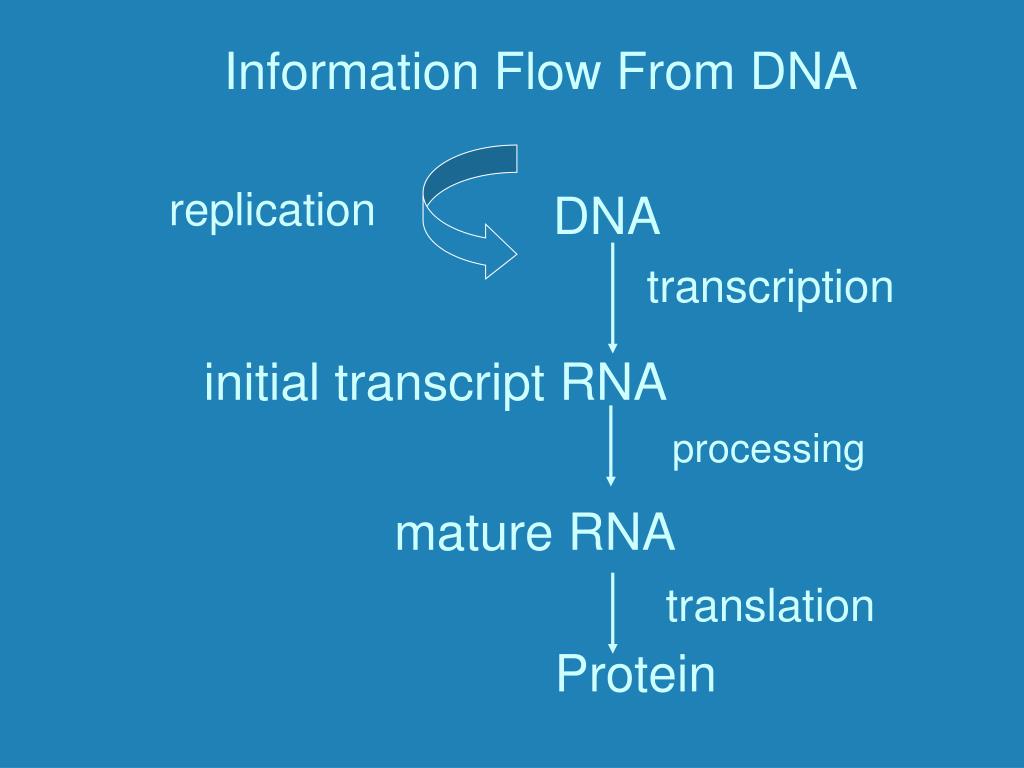 Information Flow From DNA

replication

DNA

transcription

initial transcript RNA

processing

mature RNA

translation

Protein